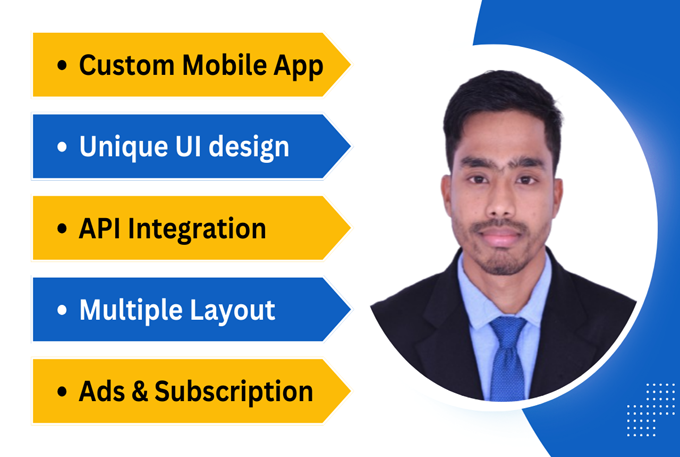 • Custom Mobile App

• Unique UI design

• API Integration

• Multiple Layout

• Ads & Subscription